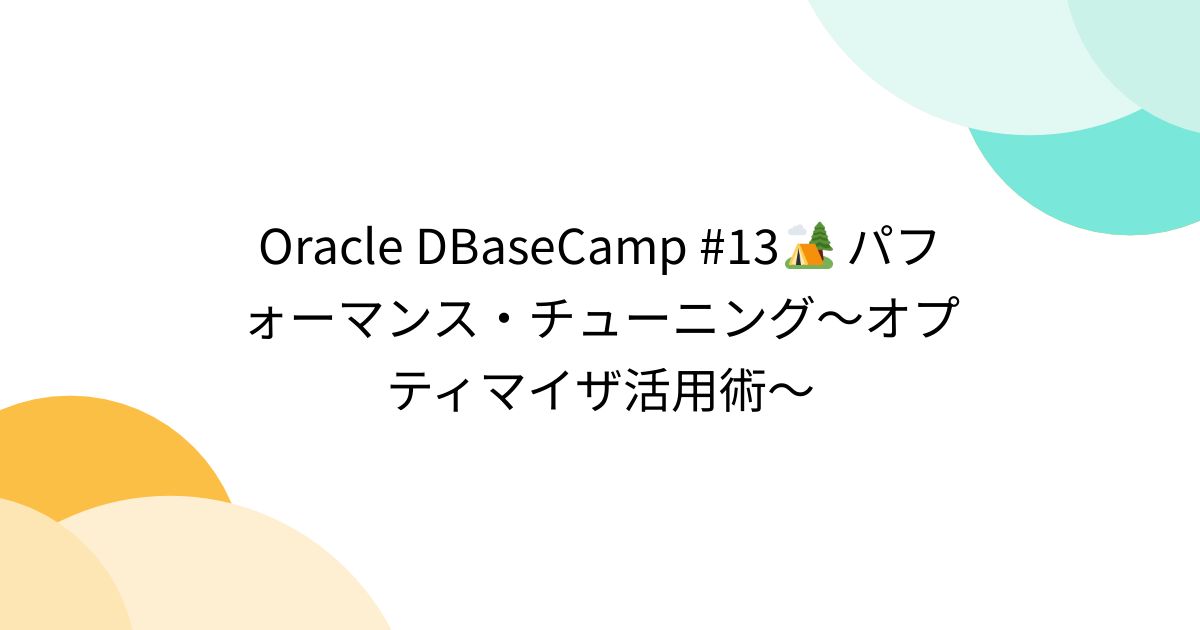 Oracle DBaseCamp #13🏕 パフォーマンス・チューニング～オプティマイザ活用術～